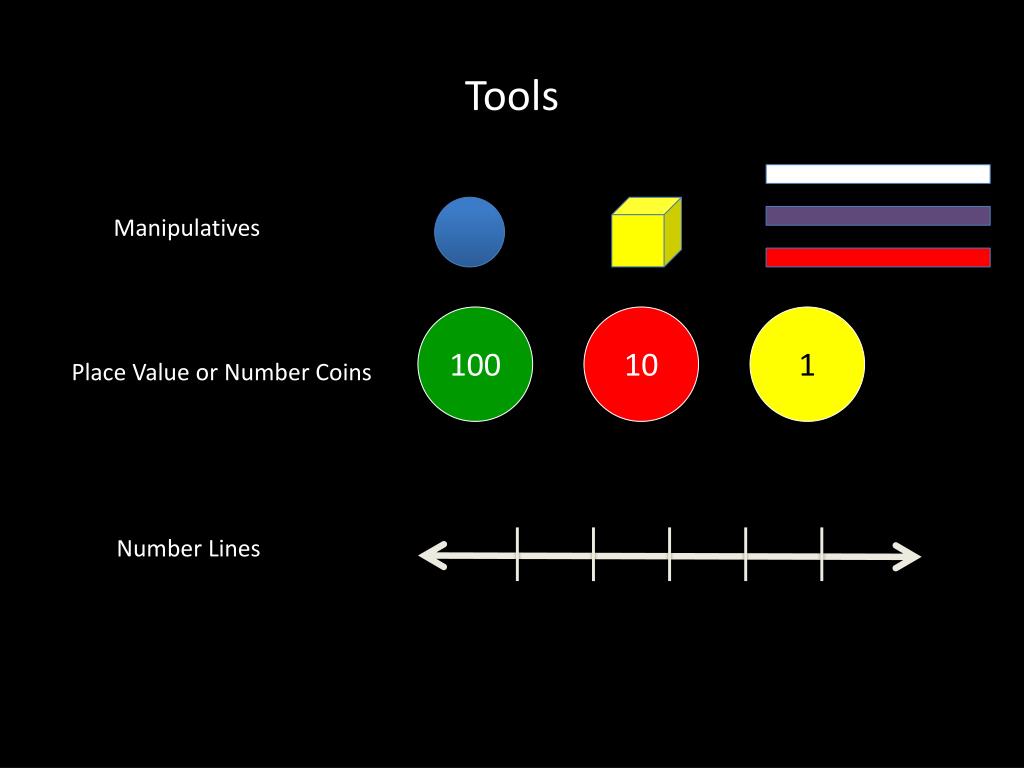 Tools

Manipulatives

Place Value or Number Coins

100

10

1

Number Lines